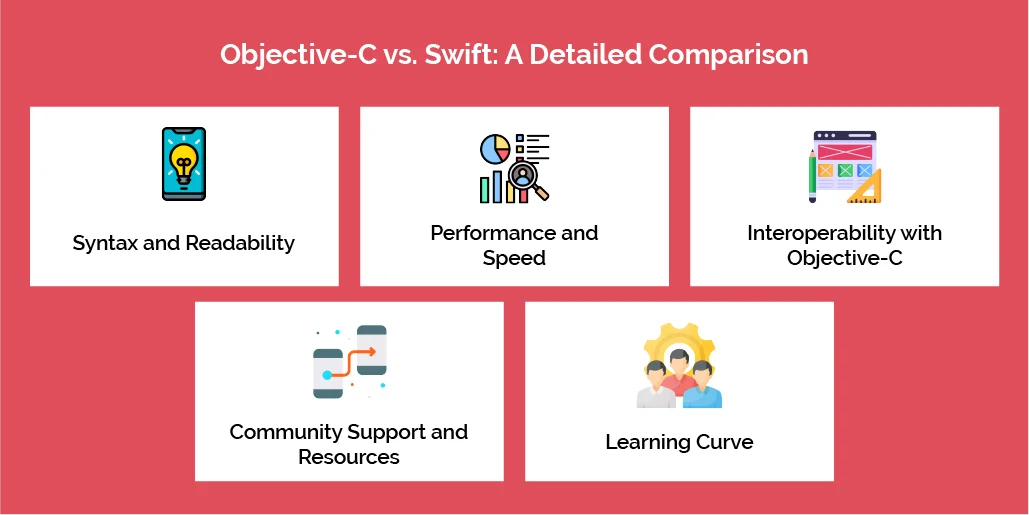 Objective-C vs. Swift: A Detailed Comparison

Syntax and Readability

Performance and Speed

Interoperability with Objective-C

Community Support and Resources

Learning Curve